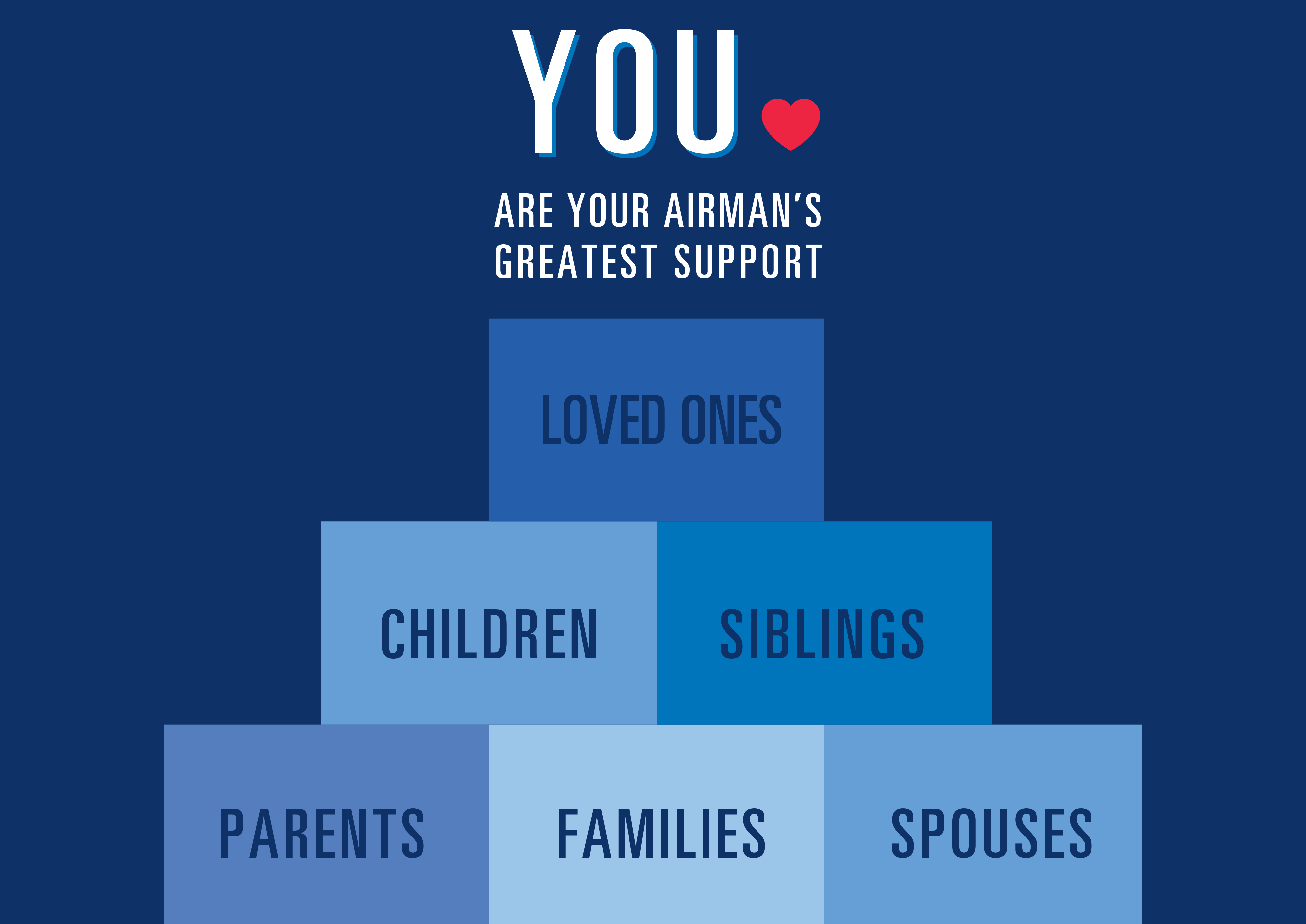 YOU

ARE YOUR AIRMAN'S GREATEST SUPPORT

LOVED ONES

CHILDREN

SIBLINGS

PARENTS

FAMILIES

SPOUSES